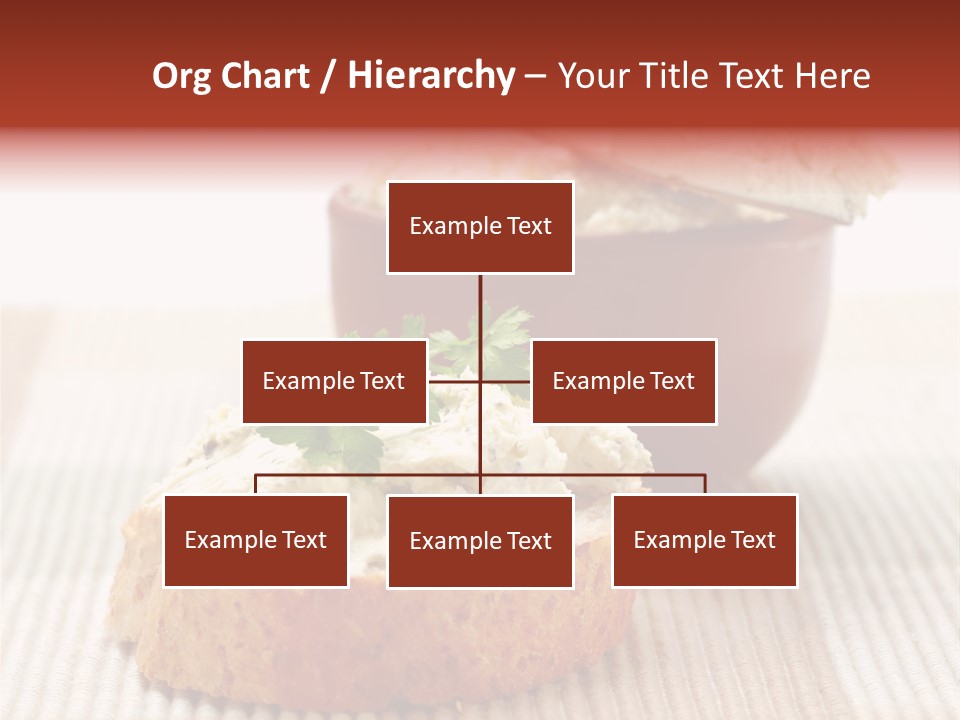 Org Chart / Hierarchy – Your Title Text Here

Example Text

Example Text

Example Text

Example Text

Example Text

Example Text